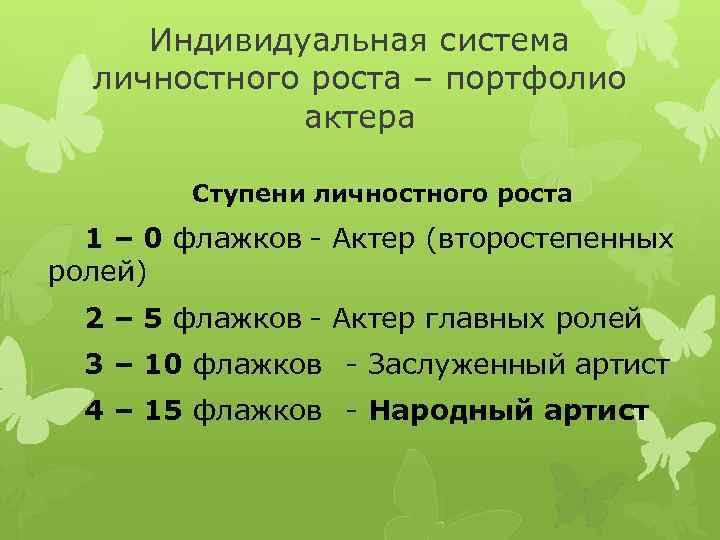 Индивидуальная система личностного роста – портфолио актера

Ступени личностного роста

1 – 0 флажков - Актер (второстепенных ролей)

2 – 5 флажков - Актер главных ролей

3 – 10 флажков - Заслуженный артист

4 – 15 флажков - Народный артист